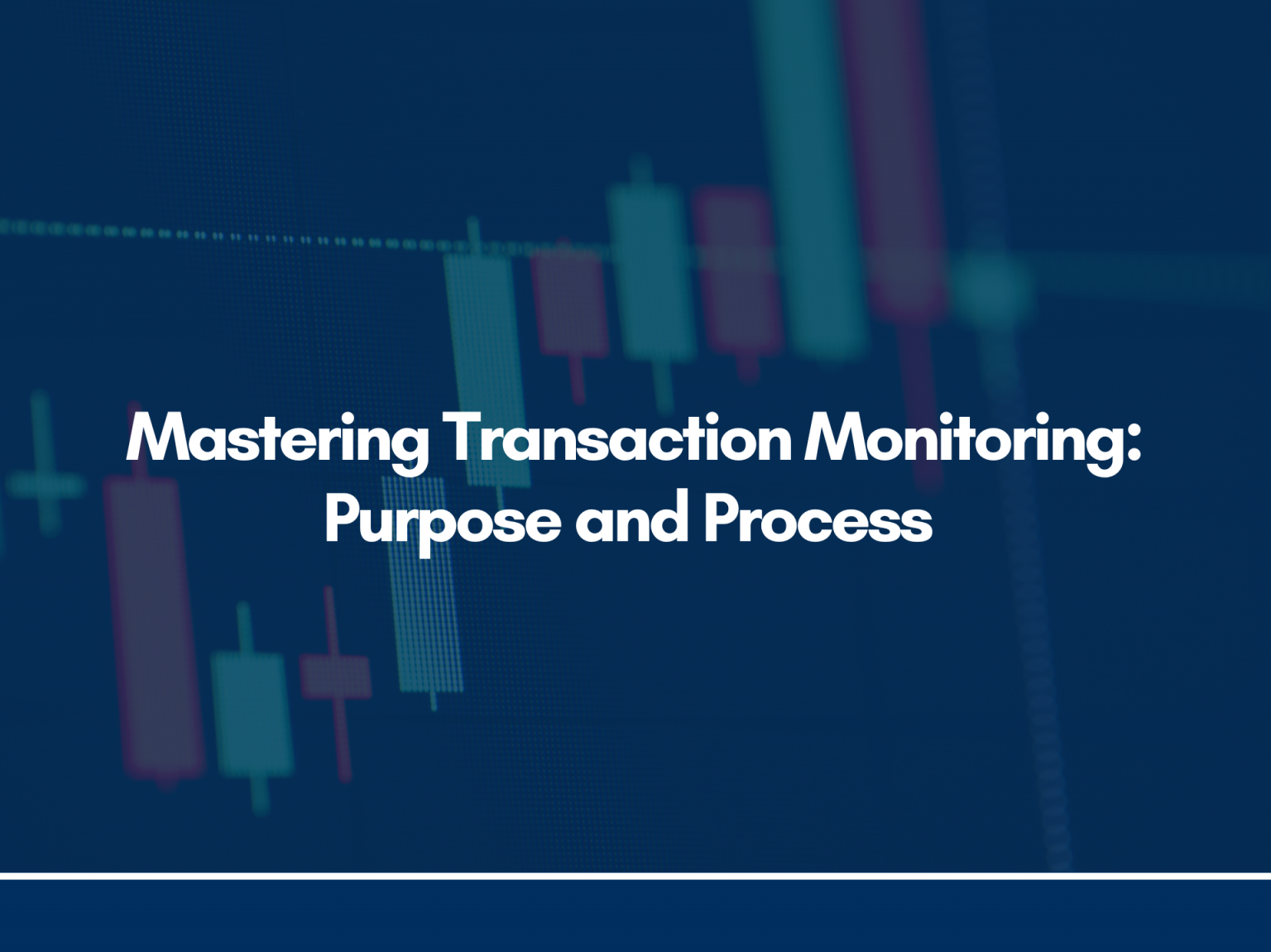 Mastering Transaction Monitoring: Purpose and Process